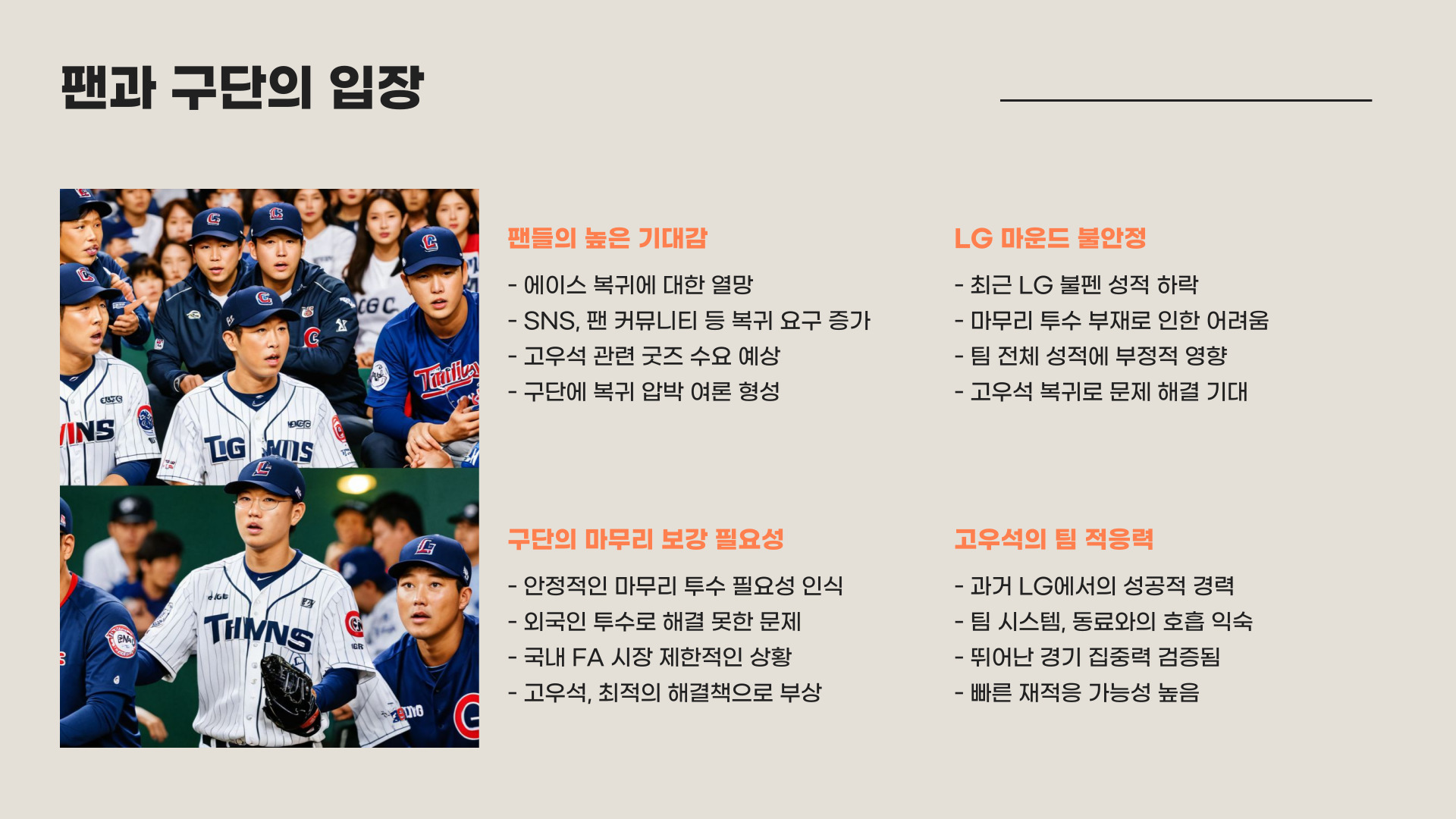 팬과 구단의 입장

팬들의 높은 기대감

- 에이스 복귀에 대한 열망
- SNS, 팬 커뮤니티 등 복귀 요구 증가
- 고우석 관련 굿즈 수요 예상
- 구단에 복귀 압박 여론 형성

LG 마운드 불안정

- 최근 LG 불펜 성적 하락
- 마무리 투수 부재로 인한 어려움
- 팀 전체 성적에 부정적 영향
- 고우석 복귀로 문제 해결 기대

구단의 마무리 보강 필요성

- 안정적인 마무리 투수 필요성 인식
- 외국인 투수로 해결 못한 문제
- 국내 FA 시장 제한적인 상황
- 고우석, 최적의 해결책으로 부상

고우석의 팀 적응력

- 과거 LG에서의 성공적 경력
- 팀 시스템, 동료와의 호흡 익숙
- 뛰어난 경기 집중력 검증됨
- 빠른 재적응 가능성 높음